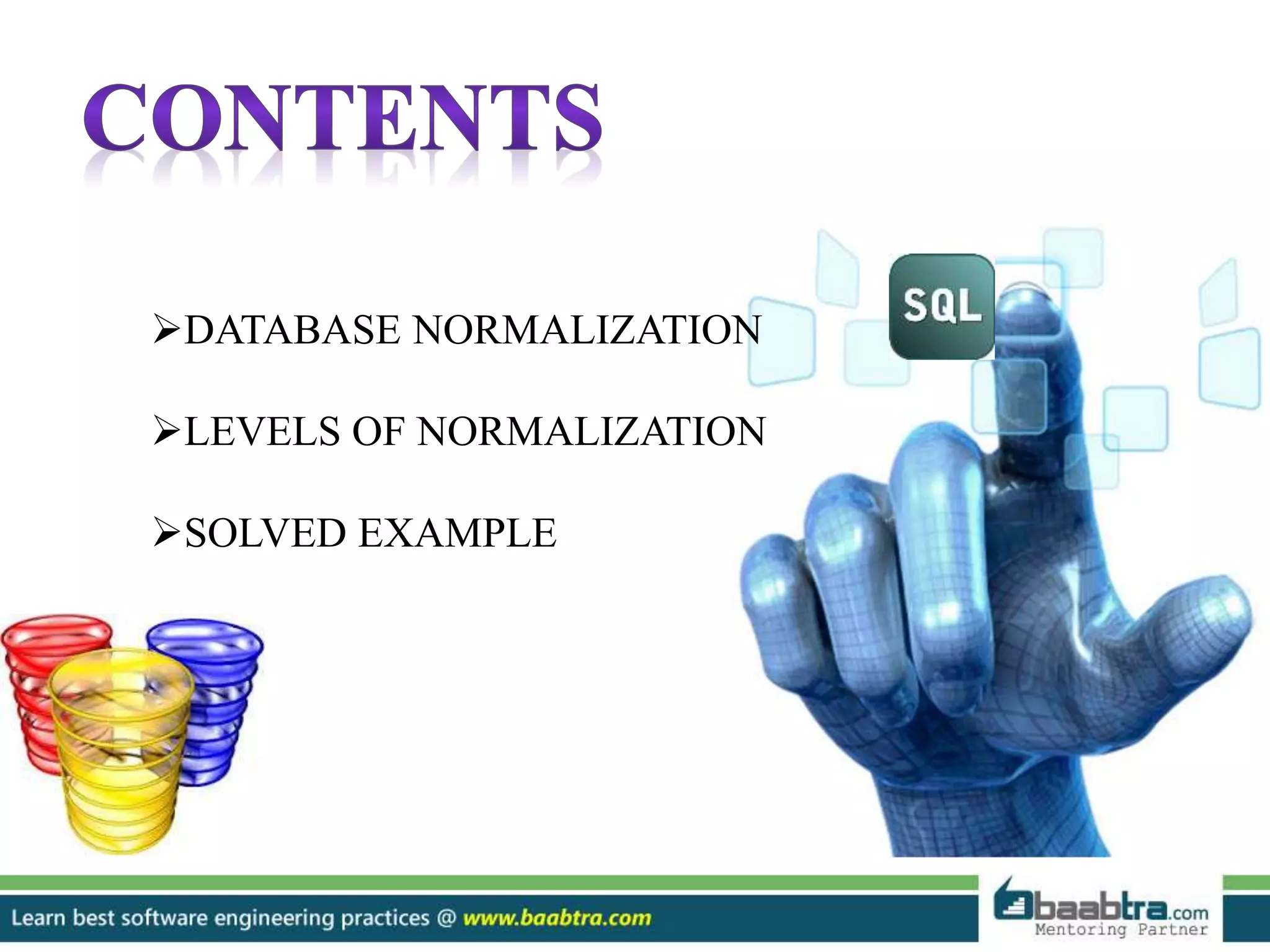 CONTENTS

➢DATABASE NORMALIZATION

➢LEVELS OF NORMALIZATION

➢SOLVED EXAMPLE

SQL

Learn best software engineering practices @ www.baabtra.com

baabtra.com
Mentoring Partner